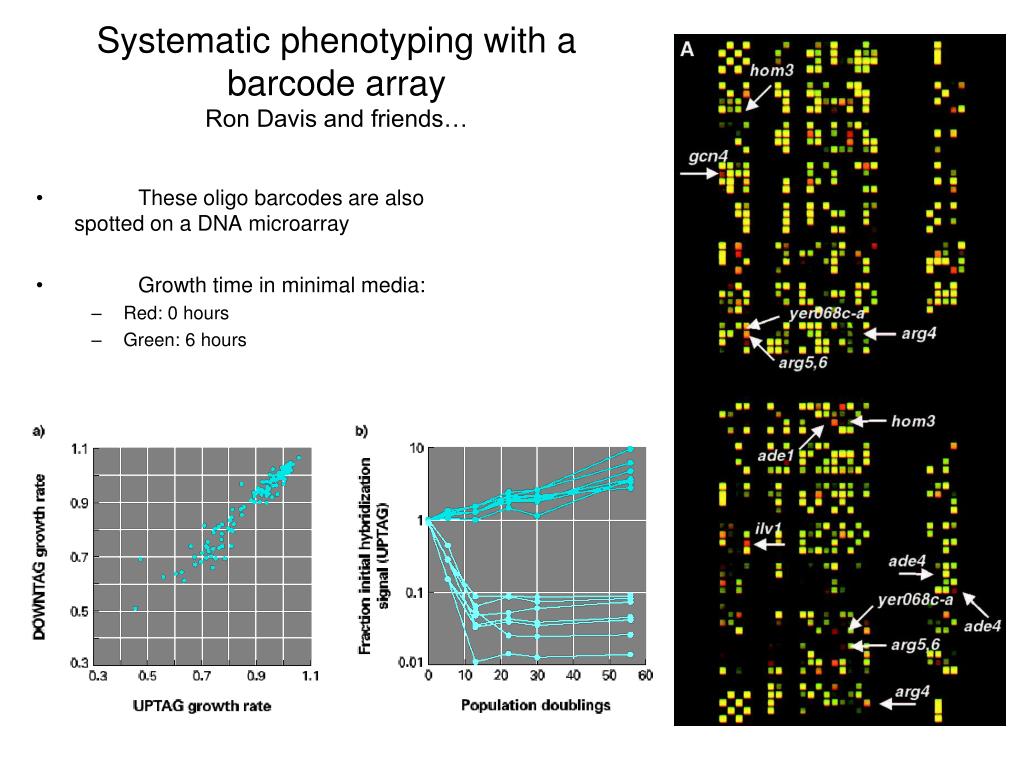 Systematic phenotyping with a barcode array
Ron Davis and friends…

• These oligo barcodes are also spotted on a DNA microarray

• Growth time in minimal media:
– Red: 0 hours
– Green: 6 hours

a)
DOWNTAG growth rate
1.1
0.9
0.7
0.5
0.3
0.3 0.5 0.7 0.9 1.1
UPTAG growth rate

b)
Fraction initial hybridization signal (UPTAG)
10
1
0.1
0.01
0 10 20 30 40 50 60
Population doublings

A
hom3
gcn4
yer068c-a
arg4
arg5,6
hom3
ade1
ilv1
ade4
yer068c-a
ade4
arg5,6
arg4